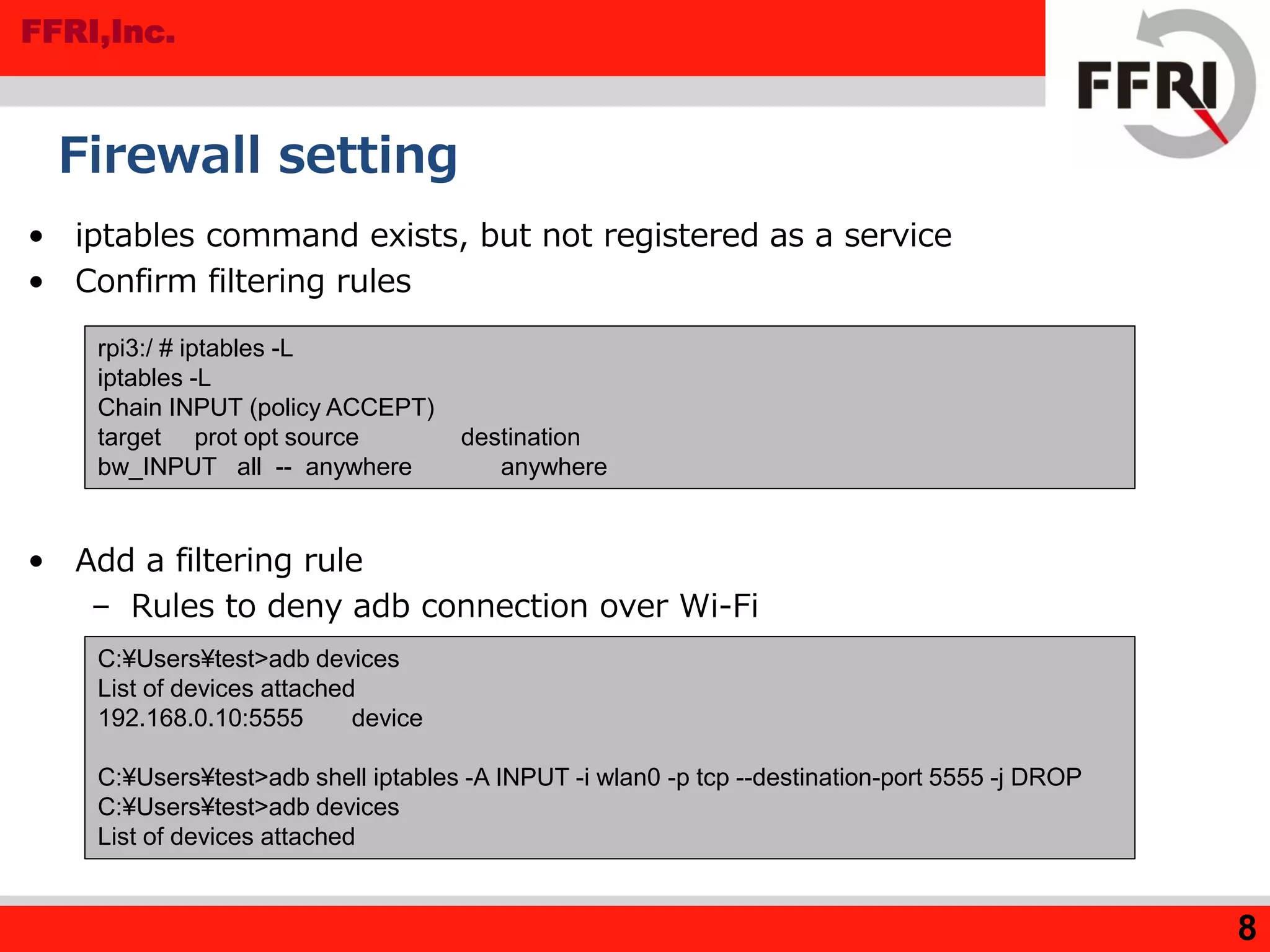 FFRI,Inc.

FFRI

Firewall setting

• iptables command exists, but not registered as a service
• Confirm filtering rules

rpi3:/ # iptables -L
iptables -L
Chain INPUT (policy ACCEPT)
target prot opt source destination
bw_INPUT all -- anywhere anywhere

• Add a filtering rule
– Rules to deny adb connection over Wi-Fi

C:¥Users¥test>adb devices
List of devices attached
192.168.0.10:5555 device

C:¥Users¥test>adb shell iptables -A INPUT -i wlan0 -p tcp --destination-port 5555 -j DROP
C:¥Users¥test>adb devices
List of devices attached

8